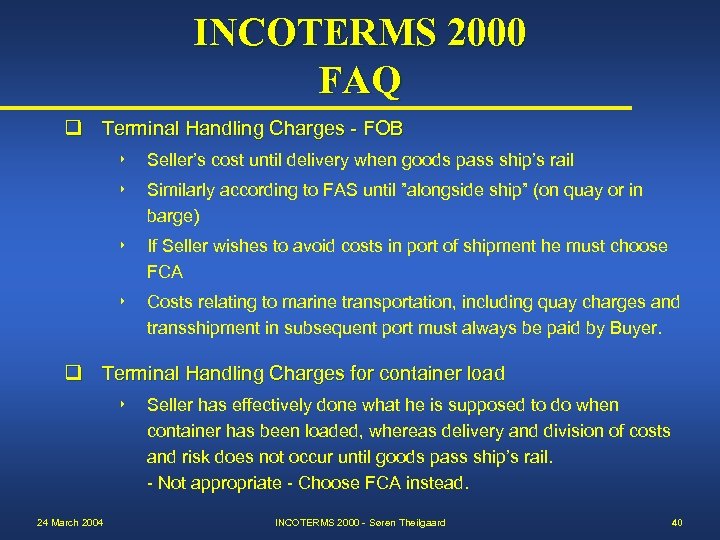 INCOTERMS 2000
FAQ

❑ Terminal Handling Charges - FOB

‣ Seller's cost until delivery when goods pass ship's rail

‣ Similarly according to FAS until "alongside ship" (on quay or in barge)

‣ If Seller wishes to avoid costs in port of shipment he must choose FCA

‣ Costs relating to marine transportation, including quay charges and transshipment in subsequent port must always be paid by Buyer.

❑ Terminal Handling Charges for container load

‣ Seller has effectively done what he is supposed to do when container has been loaded, whereas delivery and division of costs and risk does not occur until goods pass ship's rail.
- Not appropriate - Choose FCA instead.

24 March 2004

INCOTERMS 2000 - Søren Theilgaard

40